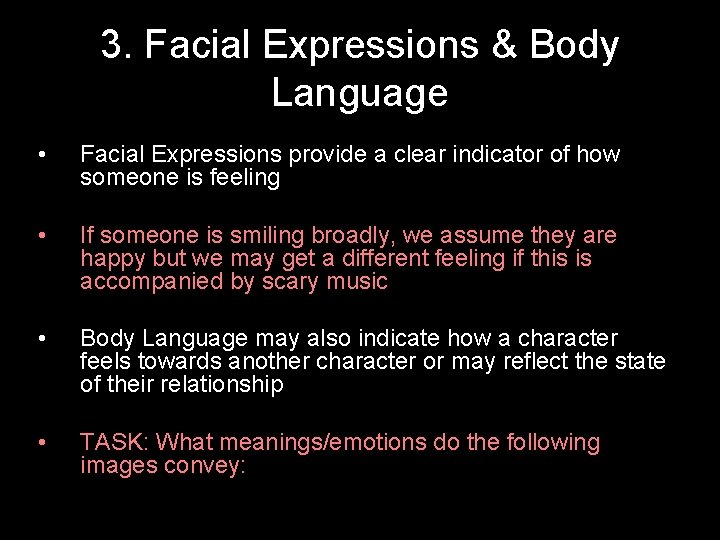 3. Facial Expressions & Body Language

• Facial Expressions provide a clear indicator of how someone is feeling

• If someone is smiling broadly, we assume they are happy but we may get a different feeling if this is accompanied by scary music

• Body Language may also indicate how a character feels towards another character or may reflect the state of their relationship

• TASK: What meanings/emotions do the following images convey: